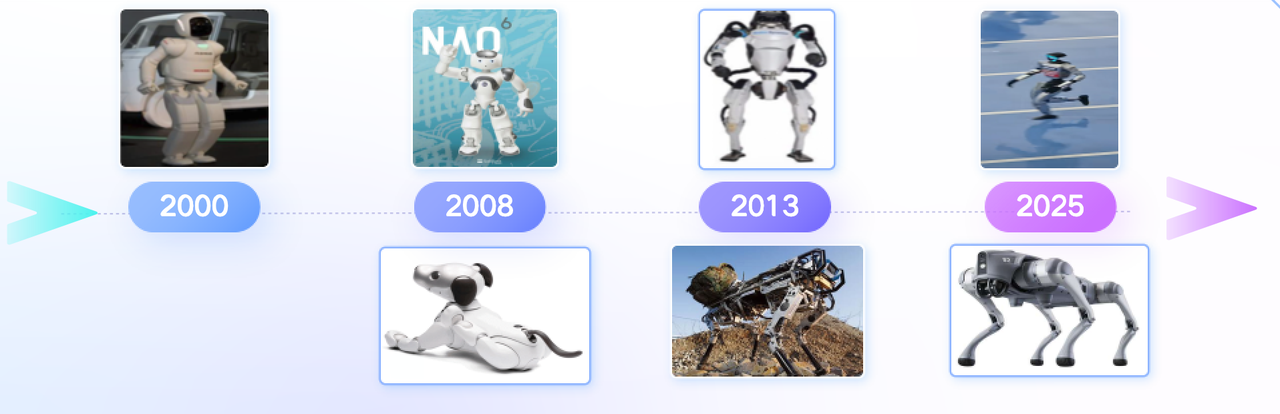 NAO 6

2000

2008

2013

2025